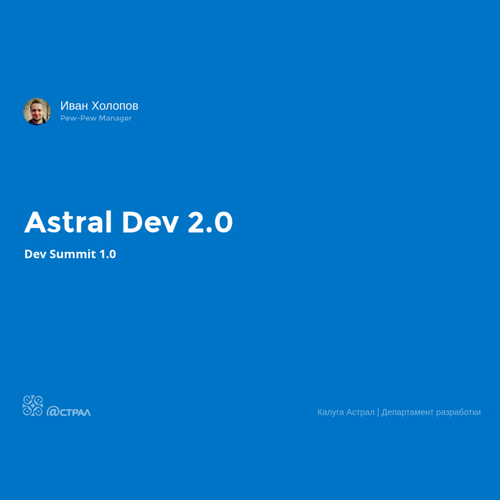 Иван Холопов
Pew-Pew Manager

Astral Dev 2.0

Dev Summit 1.0

@СТРАЛ

Калуга Астрал | Департамент разработки